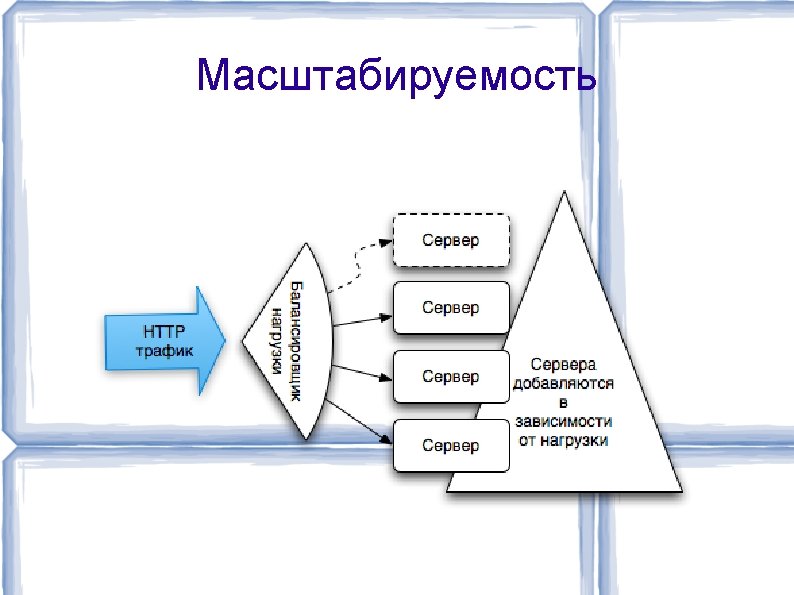 Масштабируемость

HTTP трафик

Балансировщик нагрузки

Сервер

Сервер

Сервер

Сервер

Сервера добавляются в зависимости от нагрузки